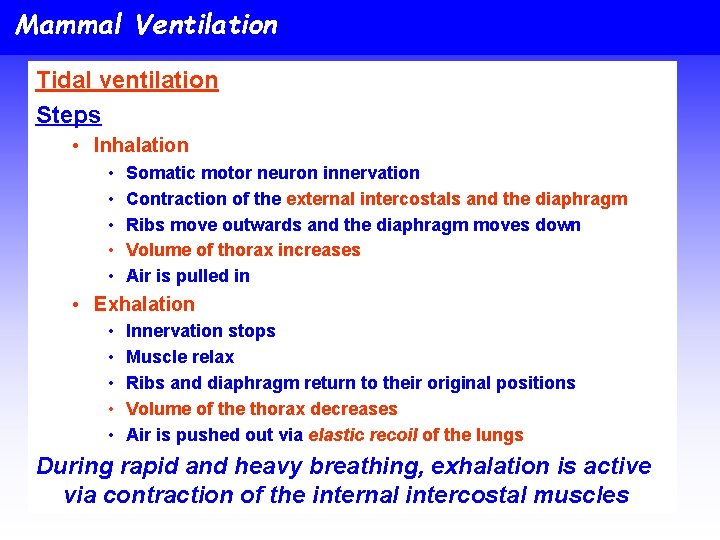 Mammal Ventilation

Tidal ventilation

Steps

• Inhalation
  • Somatic motor neuron innervation
  • Contraction of the external intercostals and the diaphragm
  • Ribs move outwards and the diaphragm moves down
  • Volume of thorax increases
  • Air is pulled in
• Exhalation
  • Innervation stops
  • Muscle relax
  • Ribs and diaphragm return to their original positions
  • Volume of the thorax decreases
  • Air is pushed out via elastic recoil of the lungs

During rapid and heavy breathing, exhalation is active via contraction of the internal intercostal muscles